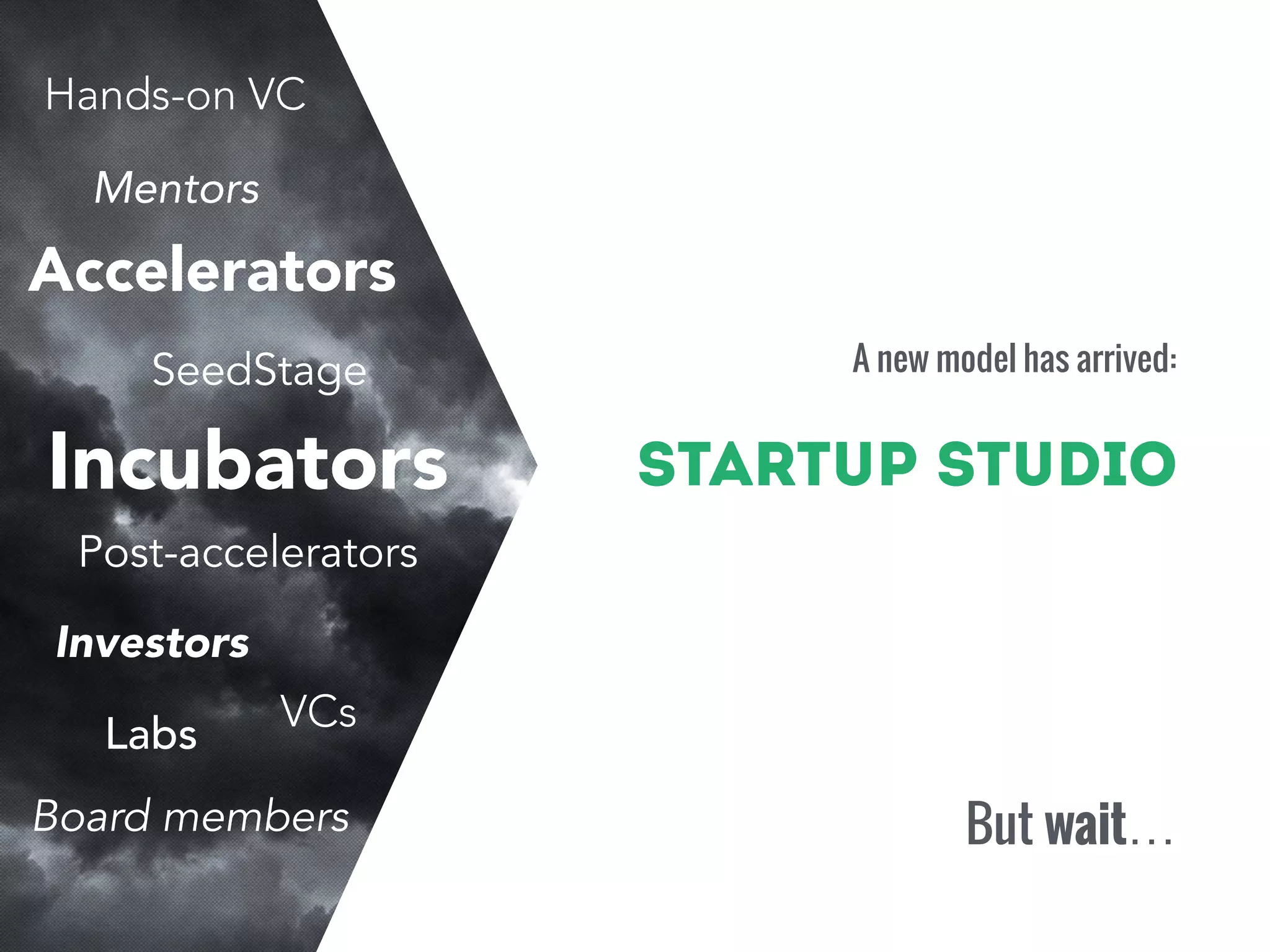 Hands-on VC

Mentors

Accelerators

SeedStage

Incubators

Post-accelerators

Investors

VCs

Labs

Board members

A new model has arrived:

STARTUP STUDIO

But wait…